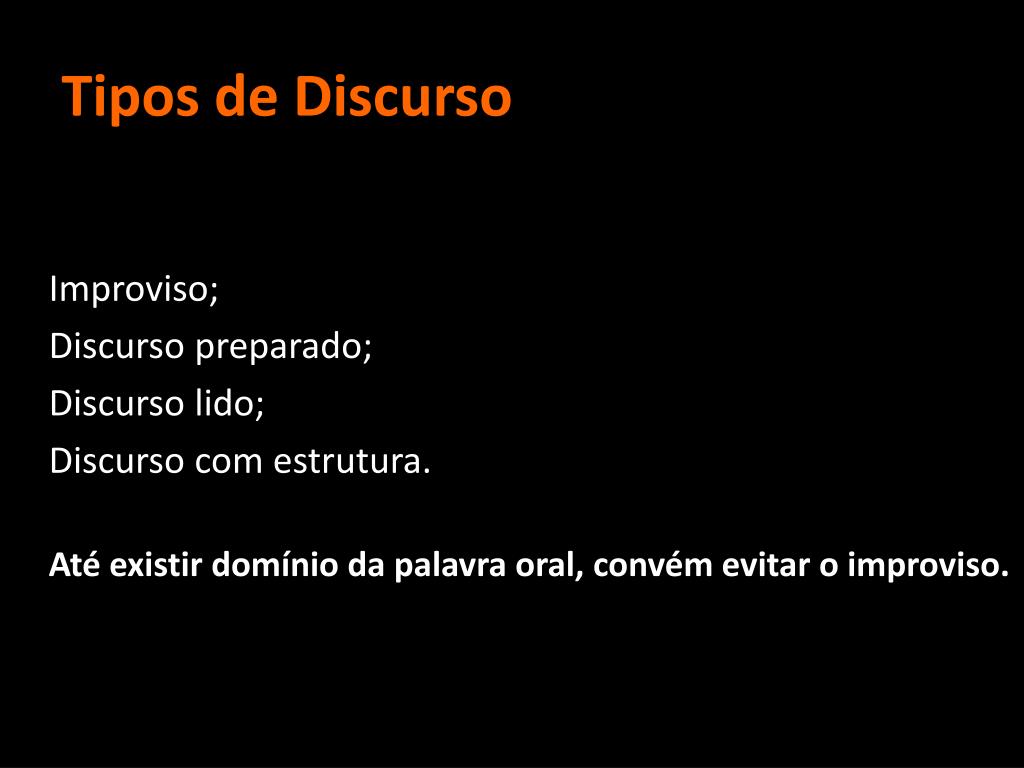 Tipos de Discurso

Improviso;
Discurso preparado;
Discurso lido;
Discurso com estrutura.

Até existir domínio da palavra oral, convém evitar o improviso.